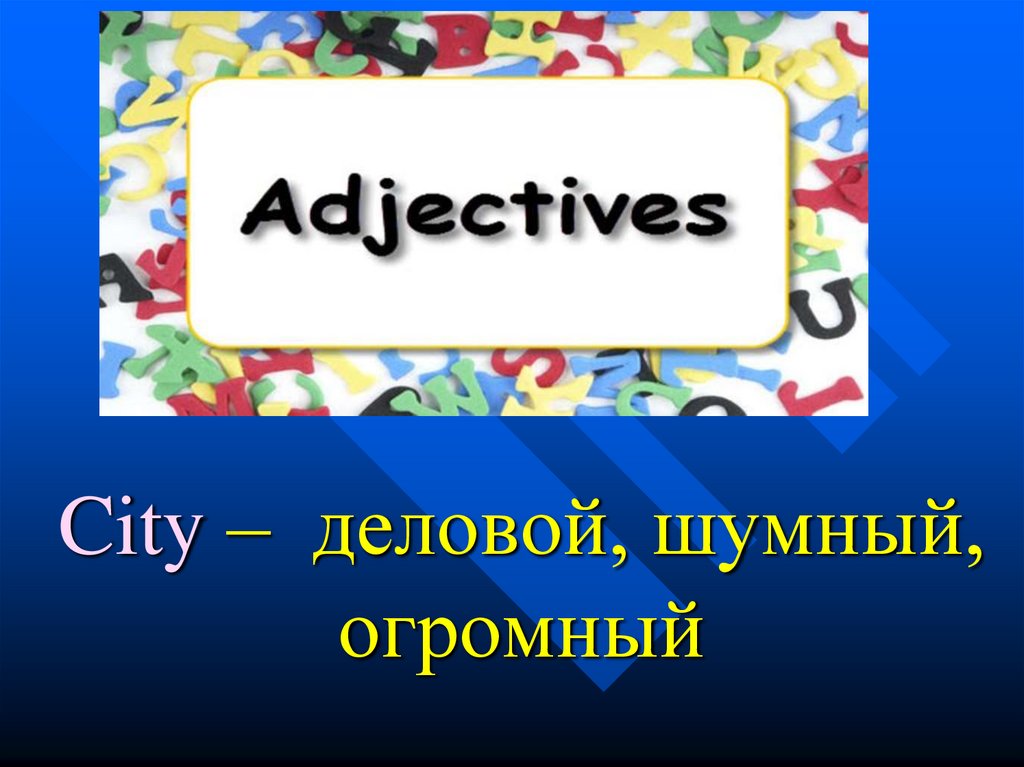 Adjectives

City – деловой, шумный, огромный